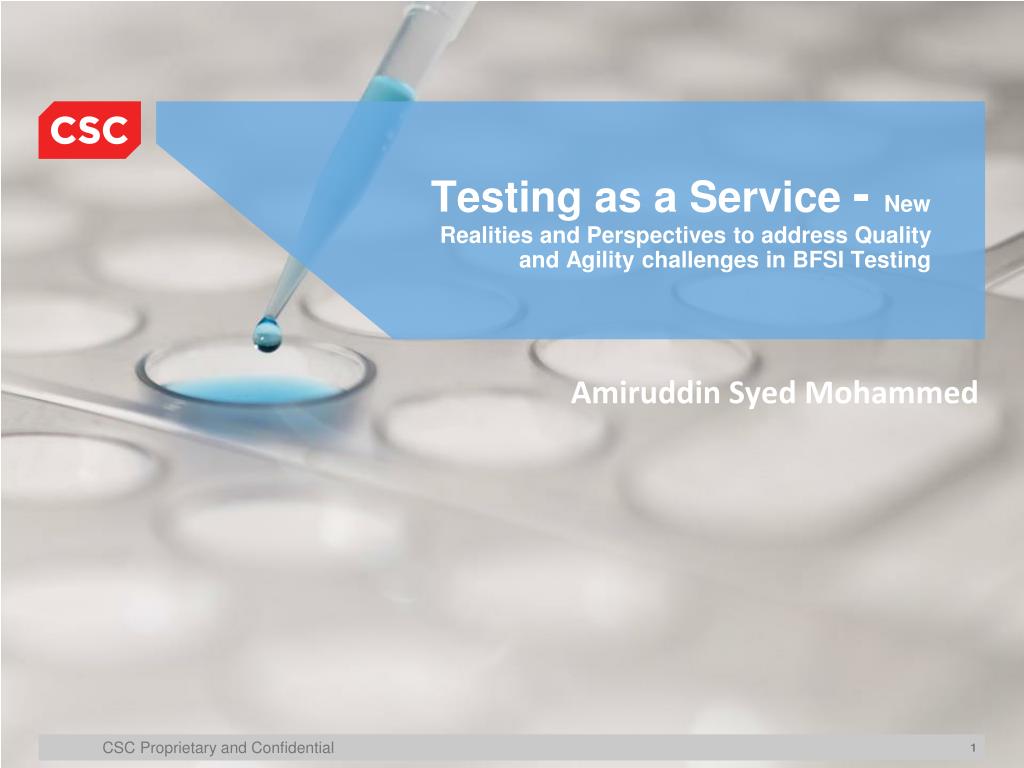 CSC

Testing as a Service - New Realities and Perspectives to address Quality and Agility challenges in BFSI Testing

Amiruddin Syed Mohammed

CSC Proprietary and Confidential

1